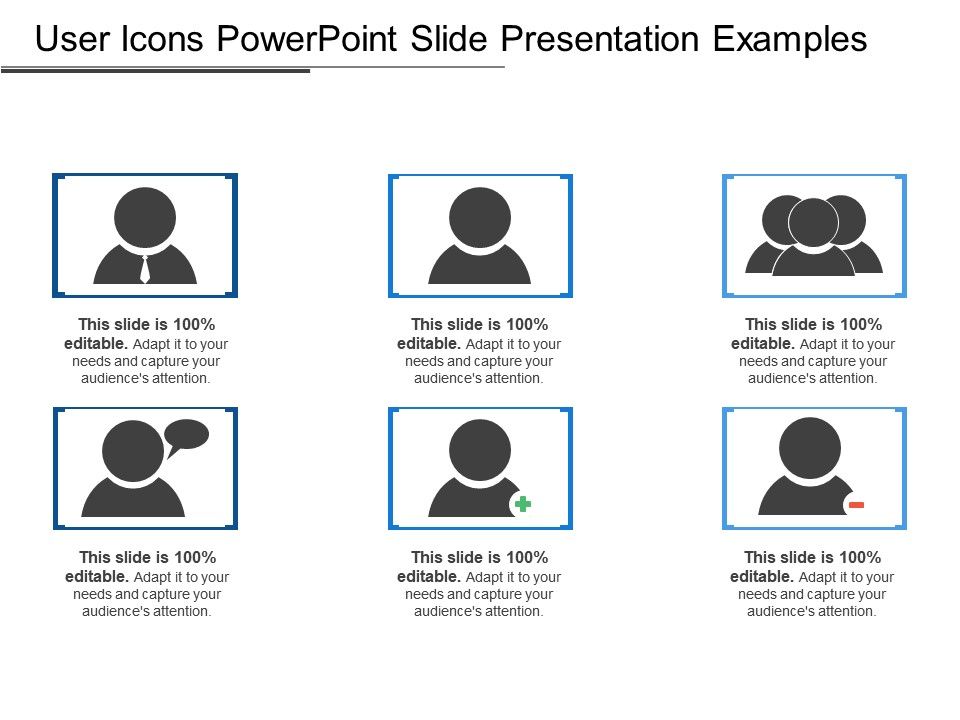 User Icons PowerPoint Slide Presentation Examples

This slide is 100% editable. Adapt it to your needs and capture your audience's attention.

This slide is 100% editable. Adapt it to your needs and capture your audience's attention.

This slide is 100% editable. Adapt it to your needs and capture your audience's attention.

This slide is 100% editable. Adapt it to your needs and capture your audience's attention.

This slide is 100% editable. Adapt it to your needs and capture your audience's attention.

This slide is 100% editable. Adapt it to your needs and capture your audience's attention.